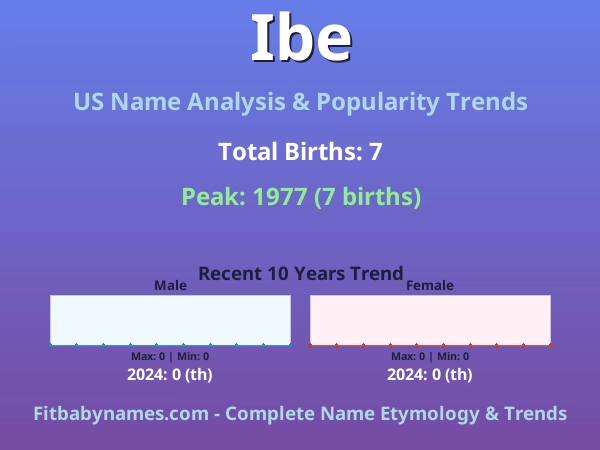 Ibe

US Name Analysis & Popularity Trends

Total Births: 7

Peak: 1977 (7 births)

Recent 10 Years Trend

Male

Max: 0 | Min: 0

2024: 0 (th)

Female

Max: 0 | Min: 0

2024: 0 (th)

Fitbabynames.com - Complete Name Etymology & Trends